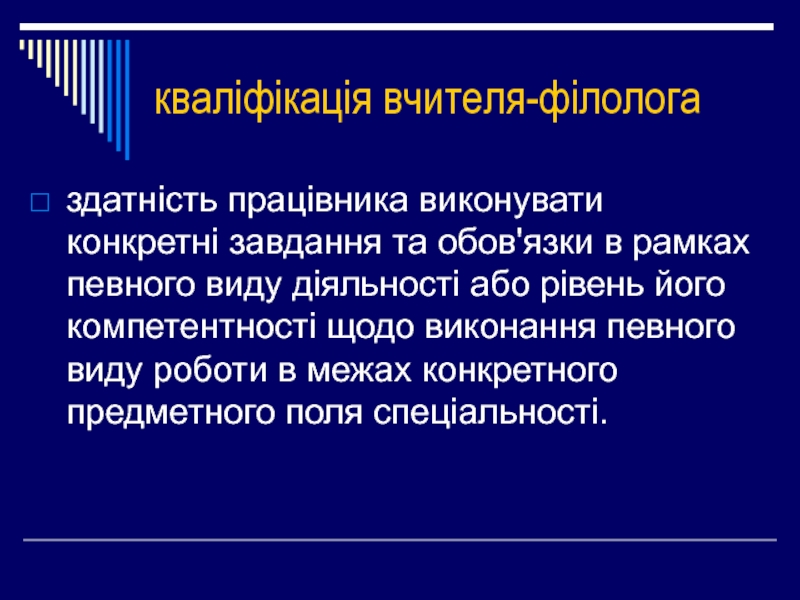 кваліфікація вчителя-філолога

здатність працівника виконувати конкретні завдання та обов'язки в рамках певного виду діяльності або рівень його компетентності щодо виконання певного виду роботи в межах конкретного предметного поля спеціальності.